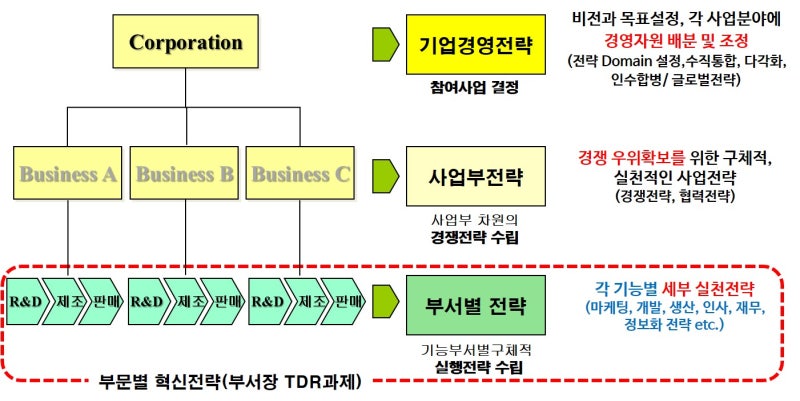 Corporation

기업경영전략

참여사업 결정

비전과 목표설정, 각 사업분야에 경영자원 배분 및 조정 (전략 Domain 설정,수직통합, 다각화, 인수합병/ 글로벌전략)

Business A

Business B

Business C

사업부전략

사업부 차원의 경쟁전략 수립

경쟁 우위확보를 위한 구체적, 실천적인 사업전략 (경쟁전략, 협력전략)

R&D

제조

판매

R&D

제조

판매

R&D

제조

판매

부서별 전략

기능부서별구체적 실행전략 수립

각 기능별 세부 실천전략 (마케팅, 개발, 생산, 인사, 재무, 정보화 전략 etc.)

부문별 혁신전략(부서장 TDR과제)